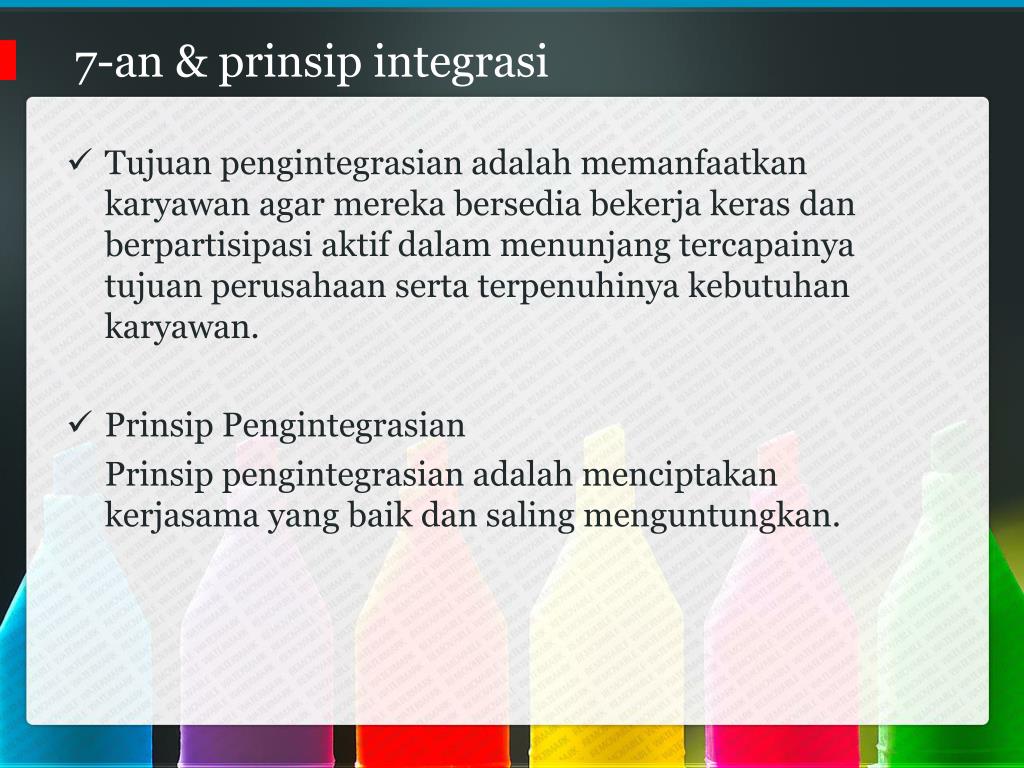 7-an & prinsip integrasi

✓ Tujuan pengintegrasian adalah memanfaatkan karyawan agar mereka bersedia bekerja keras dan berpartisipasi aktif dalam menunjang tercapainya tujuan perusahaan serta terpenuhinya kebutuhan karyawan.

✓ Prinsip Pengintegrasian
Prinsip pengintegrasian adalah menciptakan kerjasama yang baik dan saling menguntungkan.